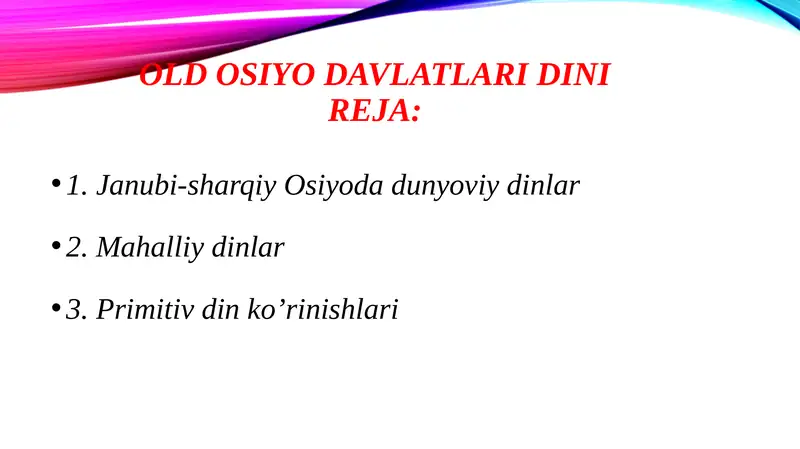 OLD OSIYO DAVLATLARI DINI
REJA:

• 1. Janubi-sharqiy Osiyoda dunyoviy dinlar

• 2. Mahalliy dinlar

• 3. Primitiv din ko’rinishlari